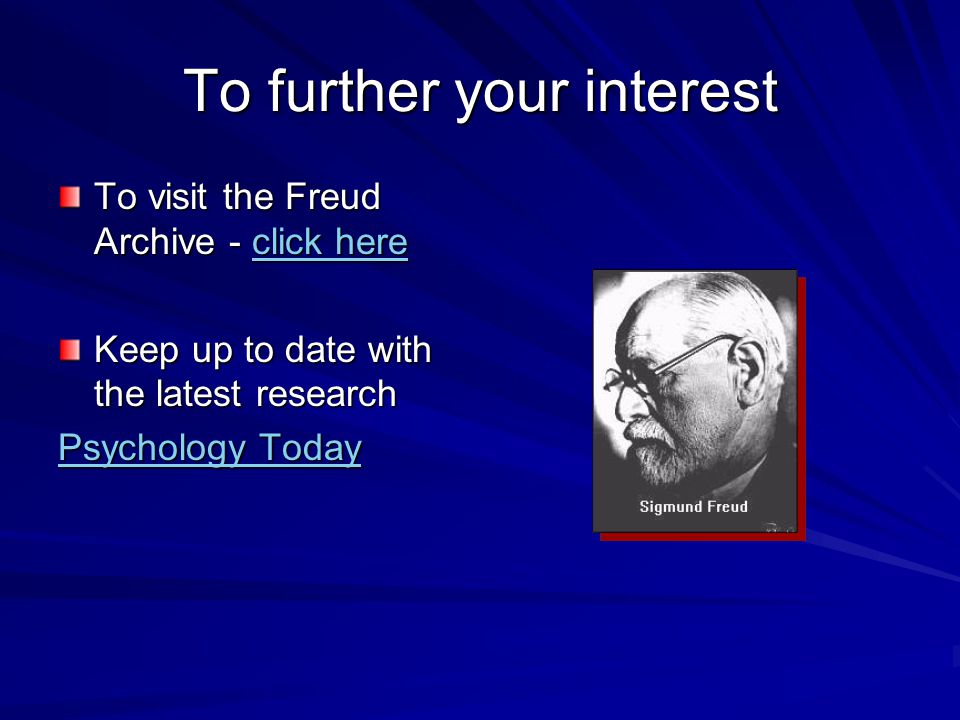 To further your interest

To visit the Freud Archive - click here

Keep up to date with the latest research

Psychology Today

Sigmund Freud